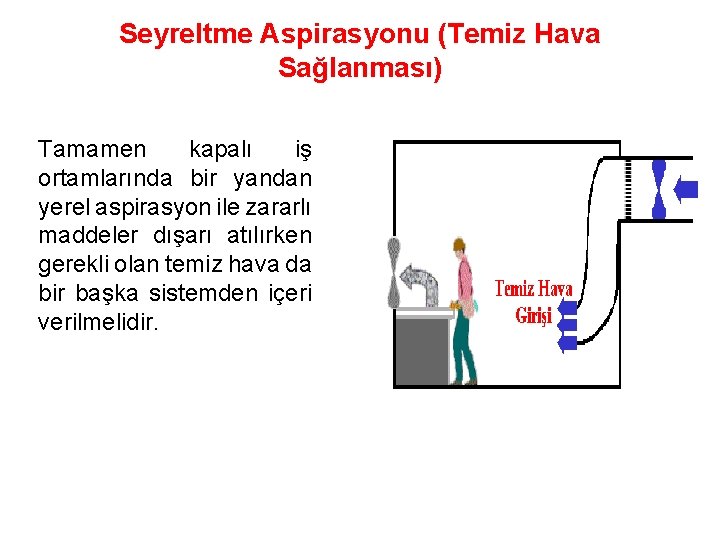 Seyreltme Aspirasyonu (Temiz Hava Sağlanması)

Tamamen kapalı iş ortamlarında bir yandan yerel aspirasyon ile zararlı maddeler dışarı atılırken gerekli olan temiz hava da bir başka sistemden içeri verilmelidir.

Temiz Hava Girişi